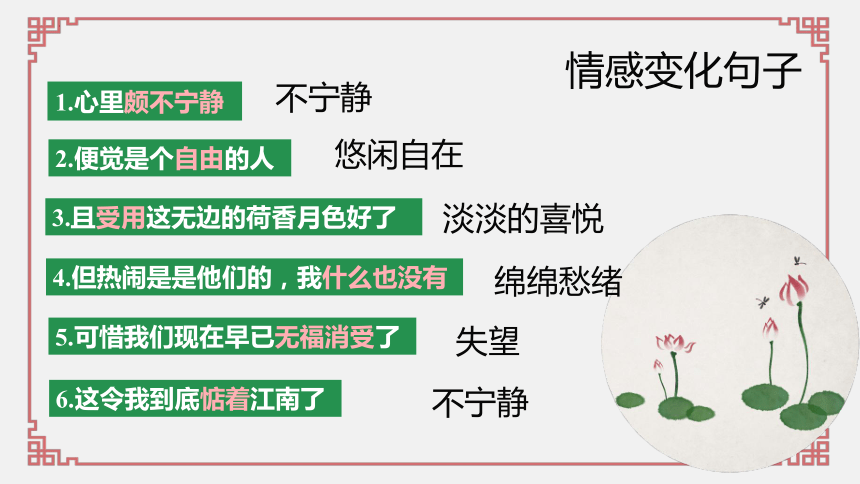 情感变化句子

1.心里颇不宁静 不宁静

2.便觉是个自由的人 悠闲自在

3.且受用这无边的荷香月色好了 淡淡的喜悦

4.但热闹是是他们的，我什么也没有 绵绵愁绪

5.可惜我们现在早已无福消受了 失望

6.这令我到底惦着江南了 不宁静